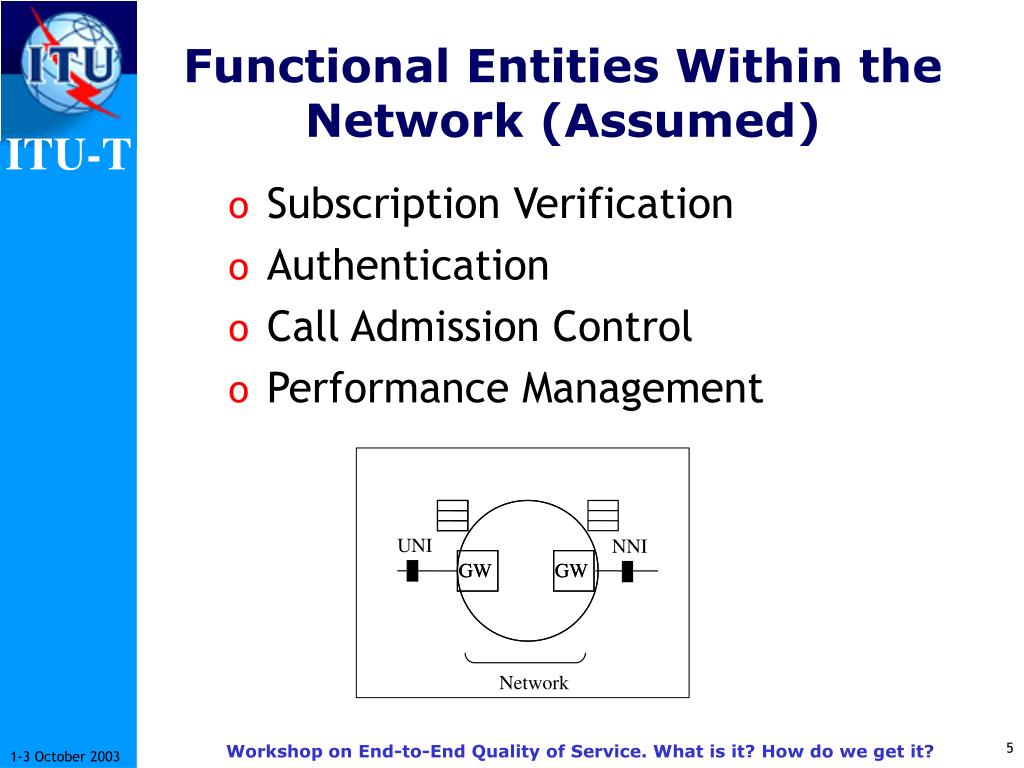 ITU

ITU-T

Functional Entities Within the Network (Assumed)

o Subscription Verification
o Authentication
o Call Admission Control
o Performance Management

UNI
NNI
GW
GW
Network

1-3 October 2003

Workshop on End-to-End Quality of Service. What is it? How do we get it?

5